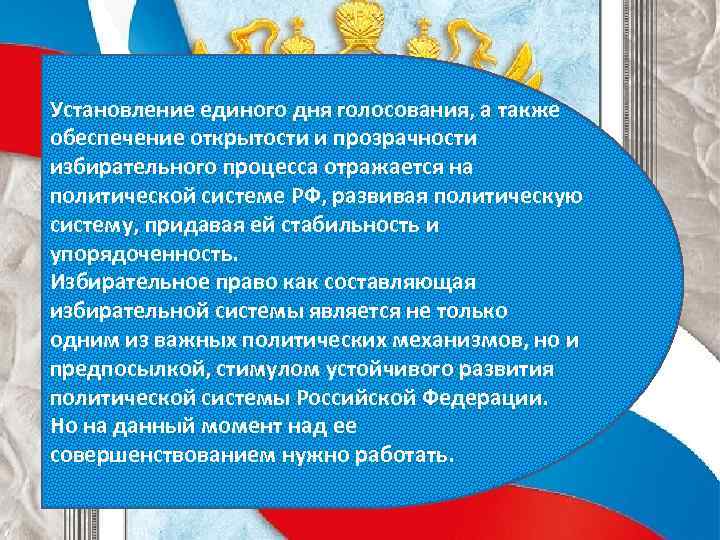 Установление единого дня голосования, а также обеспечение открытости и прозрачности избирательного процесса отражается на политической системе РФ, развивая политическую систему, придавая ей стабильность и упорядоченность.
Избирательное право как составляющая избирательной системы является не только одним из важных политических механизмов, но и предпосылкой, стимулом устойчивого развития политической системы Российской Федерации.
Но на данный момент над ее совершенствованием нужно работать.